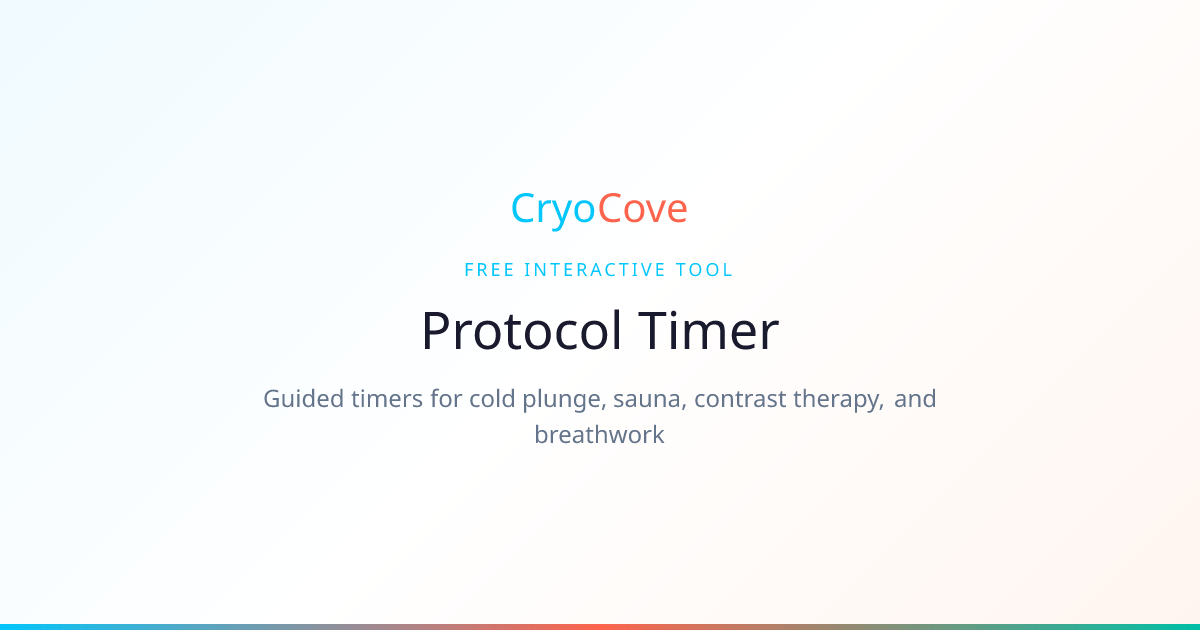 CryoCove

FREE INTERACTIVE TOOL

Protocol Timer

Guided timers for cold plunge, sauna, contrast therapy, and breathwork